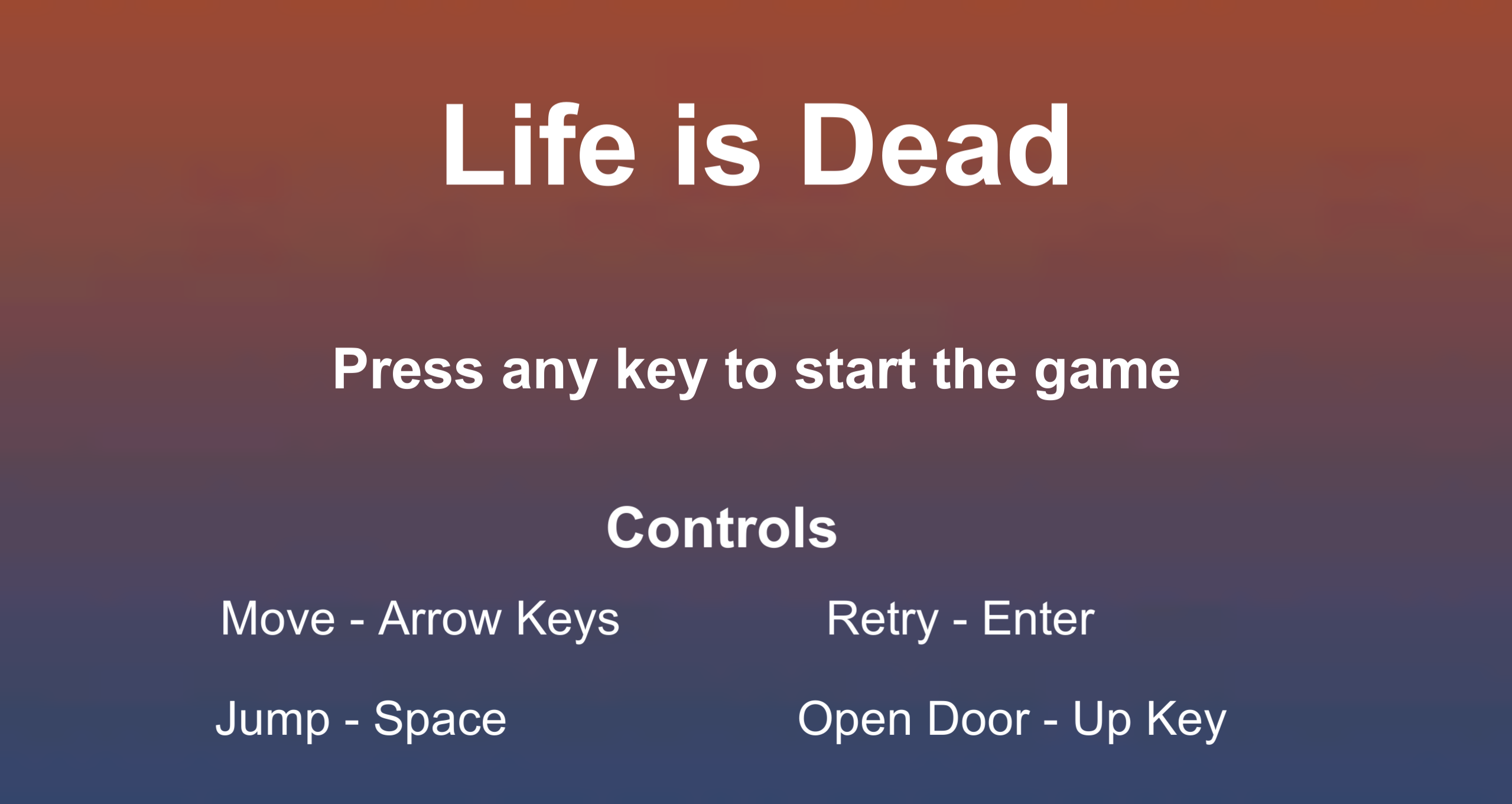 Life is Dead

Press any key to start the game

Controls

Move - Arrow Keys

Jump - Space

Retry - Enter

Open Door - Up Key